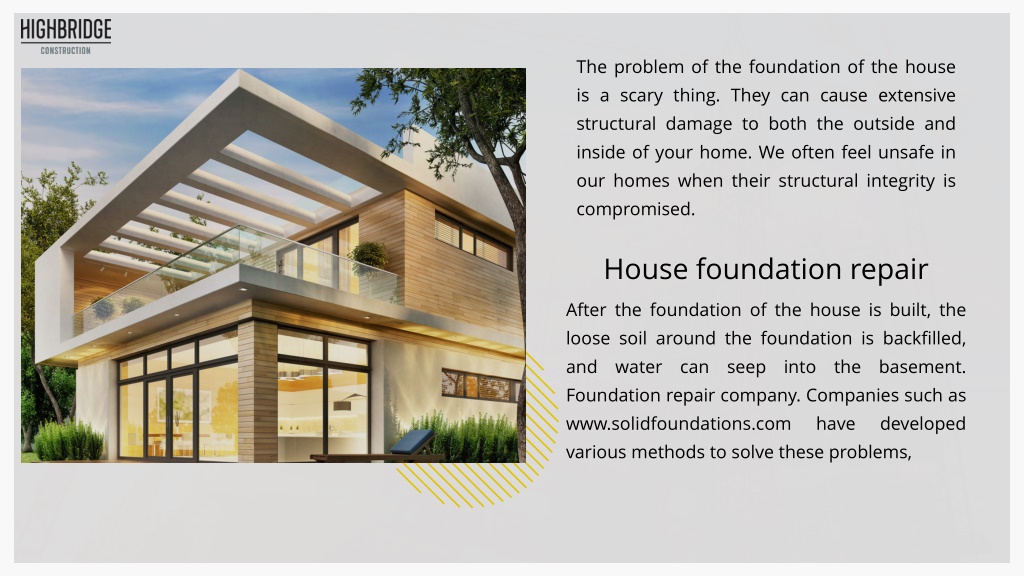 HIGHBRIDGE
CONSTRUCTION

The problem of the foundation of the house is a scary thing. They can cause extensive structural damage to both the outside and inside of your home. We often feel unsafe in our homes when their structural integrity is compromised.

House foundation repair

After the foundation of the house is built, the loose soil around the foundation is backfilled, and water can seep into the basement. Foundation repair company. Companies such as www.solidfoundations.com have developed various methods to solve these problems,